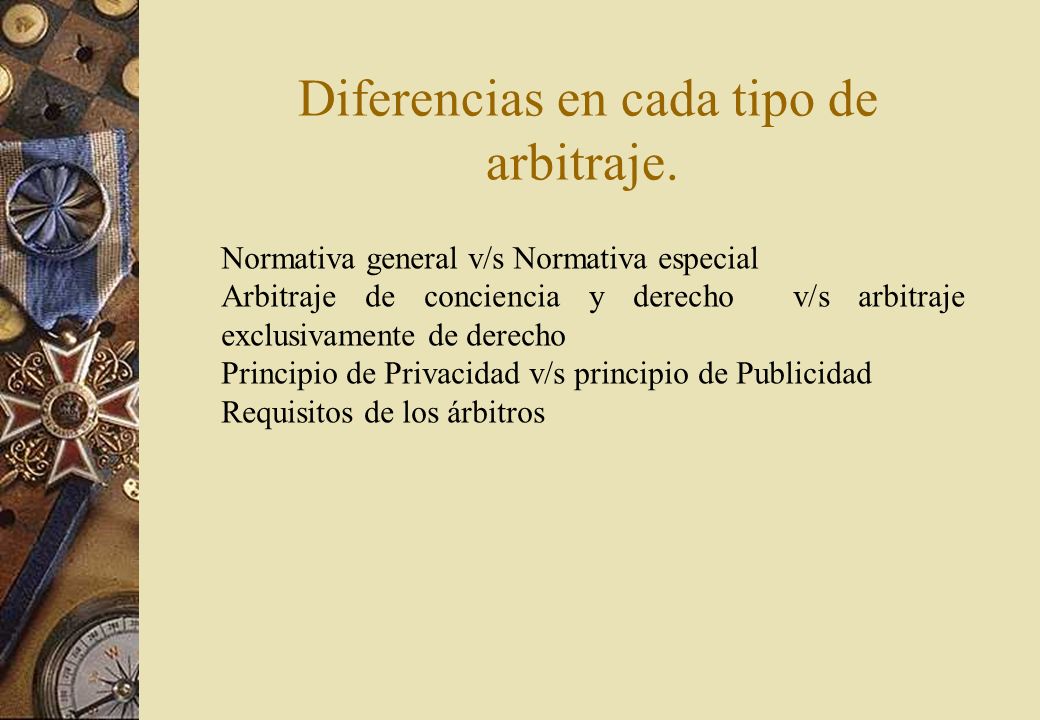 Diferencias en cada tipo de arbitraje.

Normativa general v/s Normativa especial
Arbitraje de conciencia y derecho v/s arbitraje exclusivamente de derecho
Principio de Privacidad v/s principio de Publicidad
Requisitos de los árbitros